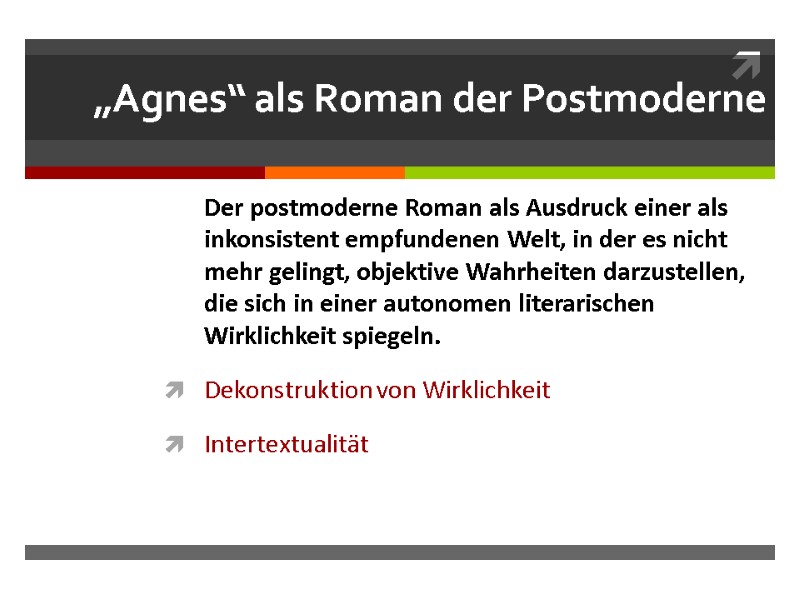 „Agnes“ als Roman der Postmoderne

Der postmoderne Roman als Ausdruck einer als inkonsistent empfundenen Welt, in der es nicht mehr gelingt, objektive Wahrheiten darzustellen, die sich in einer autonomen literarischen Wirklichkeit spiegeln.

Dekonstruktion von Wirklichkeit

Intertextualität